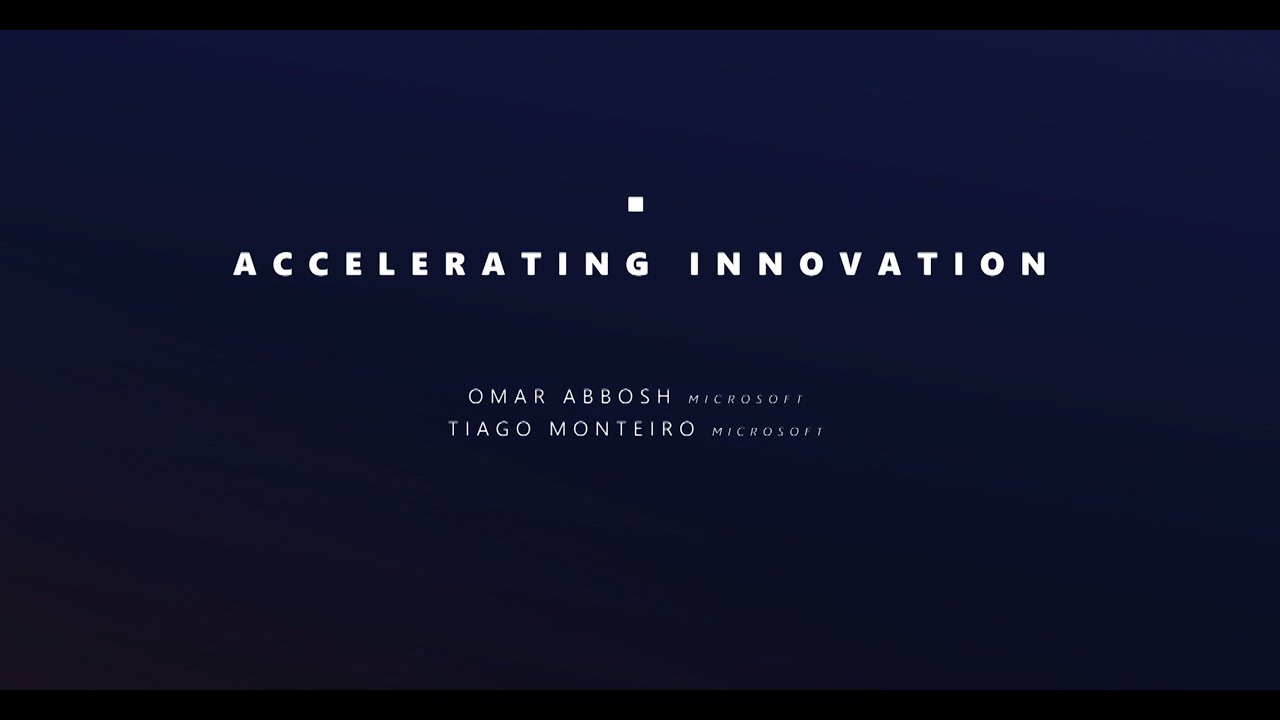 ACCELERATING INNOVATION

OMAR ABBOSH MICROSOFT
TIAGO MONTEIRO MICROSOFT